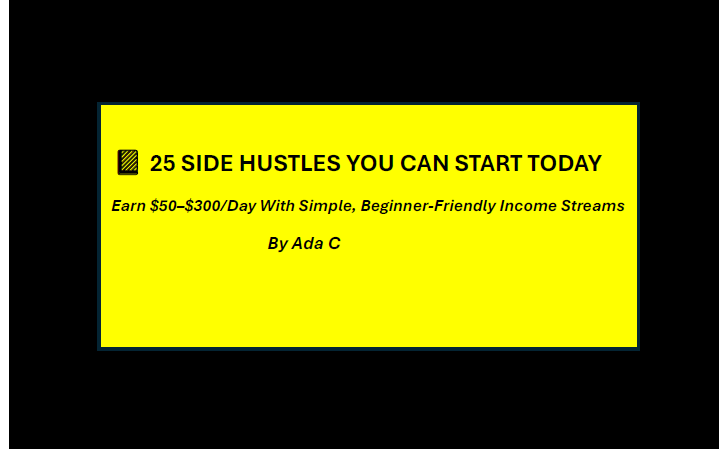 25 SIDE HUSTLES YOU CAN START TODAY

Earn \$50–\$300/Day With Simple, Beginner-Friendly Income Streams

By Ada C